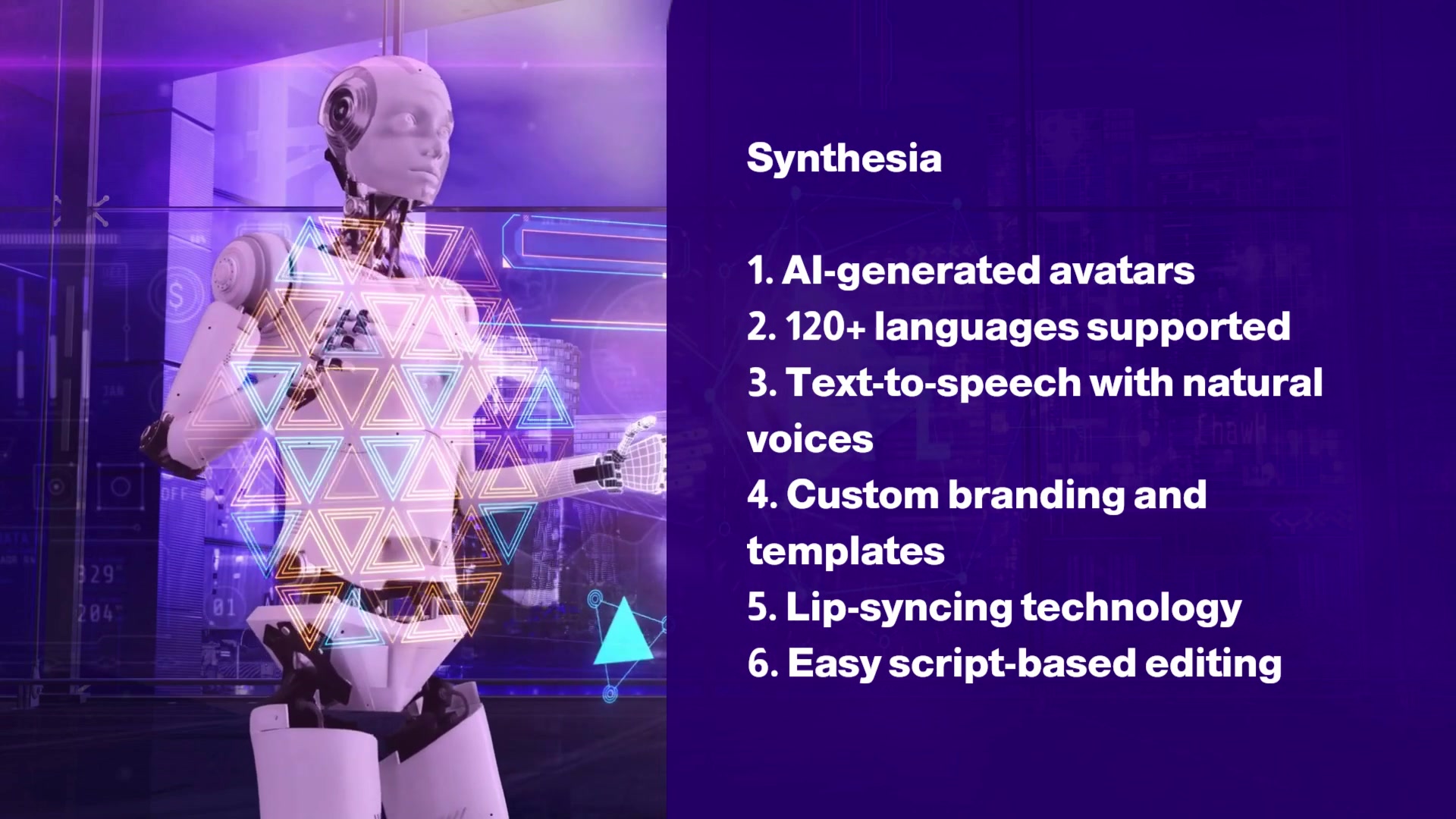 Synthesia

1. AI-generated avatars
2. 120+ languages supported
3. Text-to-speech with natural voices
4. Custom branding and templates
5. Lip-syncing technology
6. Easy script-based editing